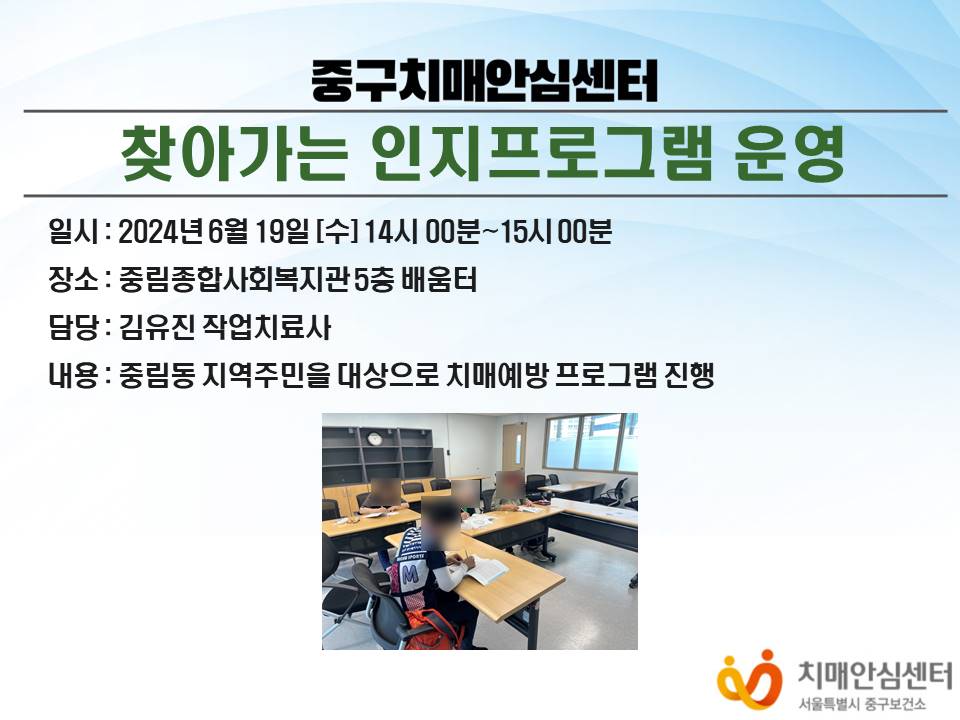 중구치매안심센터

찾아가는 인지프로그램 운영

일시 : 2024년 6월 19일 [수] 14시 00분~15시 00분

장소 : 중림종합사회복지관 5층 배움터

담당 : 김유진 작업치료사

내용 : 중림동 지역주민을 대상으로 치매예방 프로그램 진행

치매안심센터
서울특별시 중구보건소